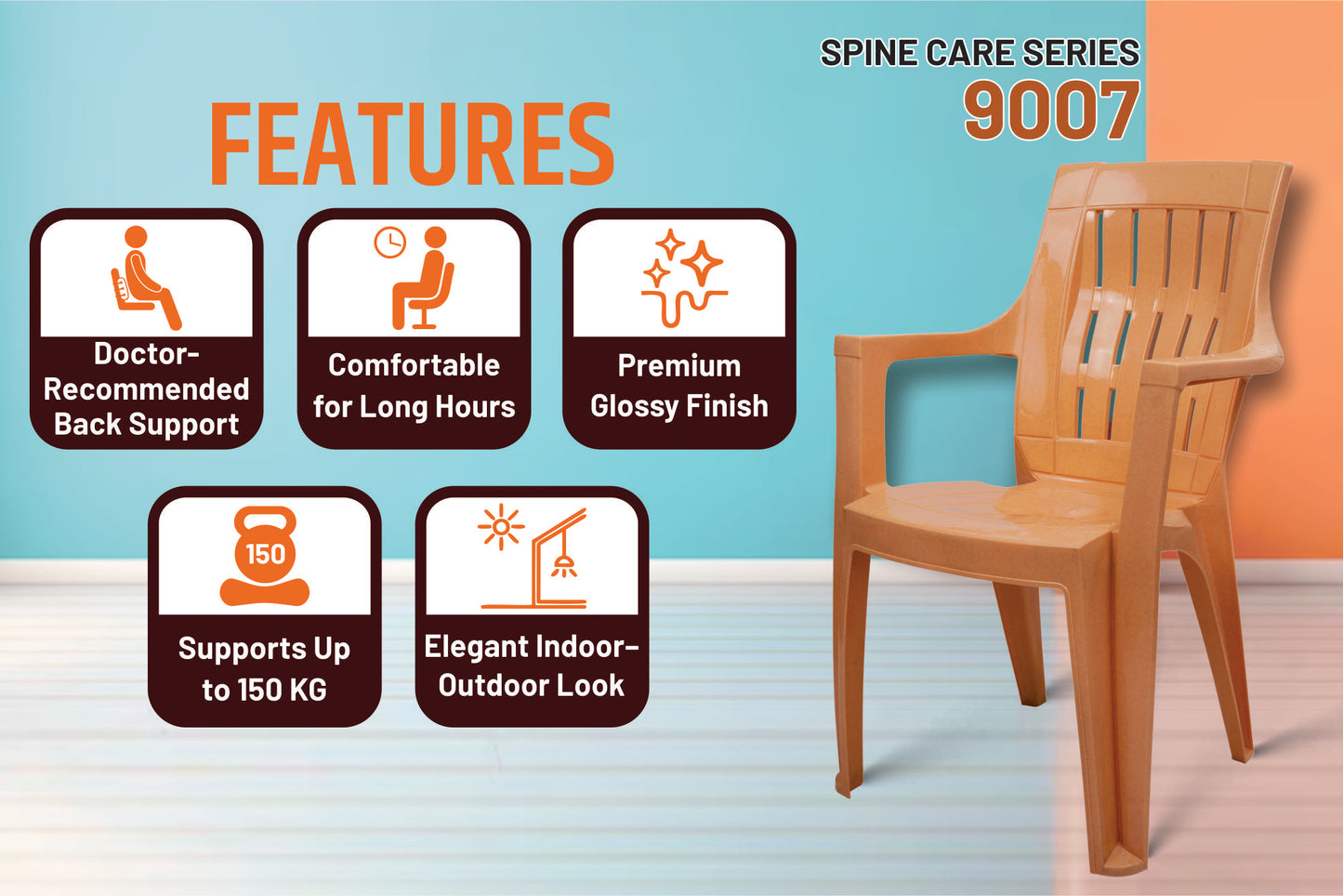 SPINE CARE SERIES
9007

FEATURES

Doctor-Recommended Back Support

Comfortable for Long Hours

Premium Glossy Finish

150

Supports Up to 150 KG

Elegant Indoor-Outdoor Look